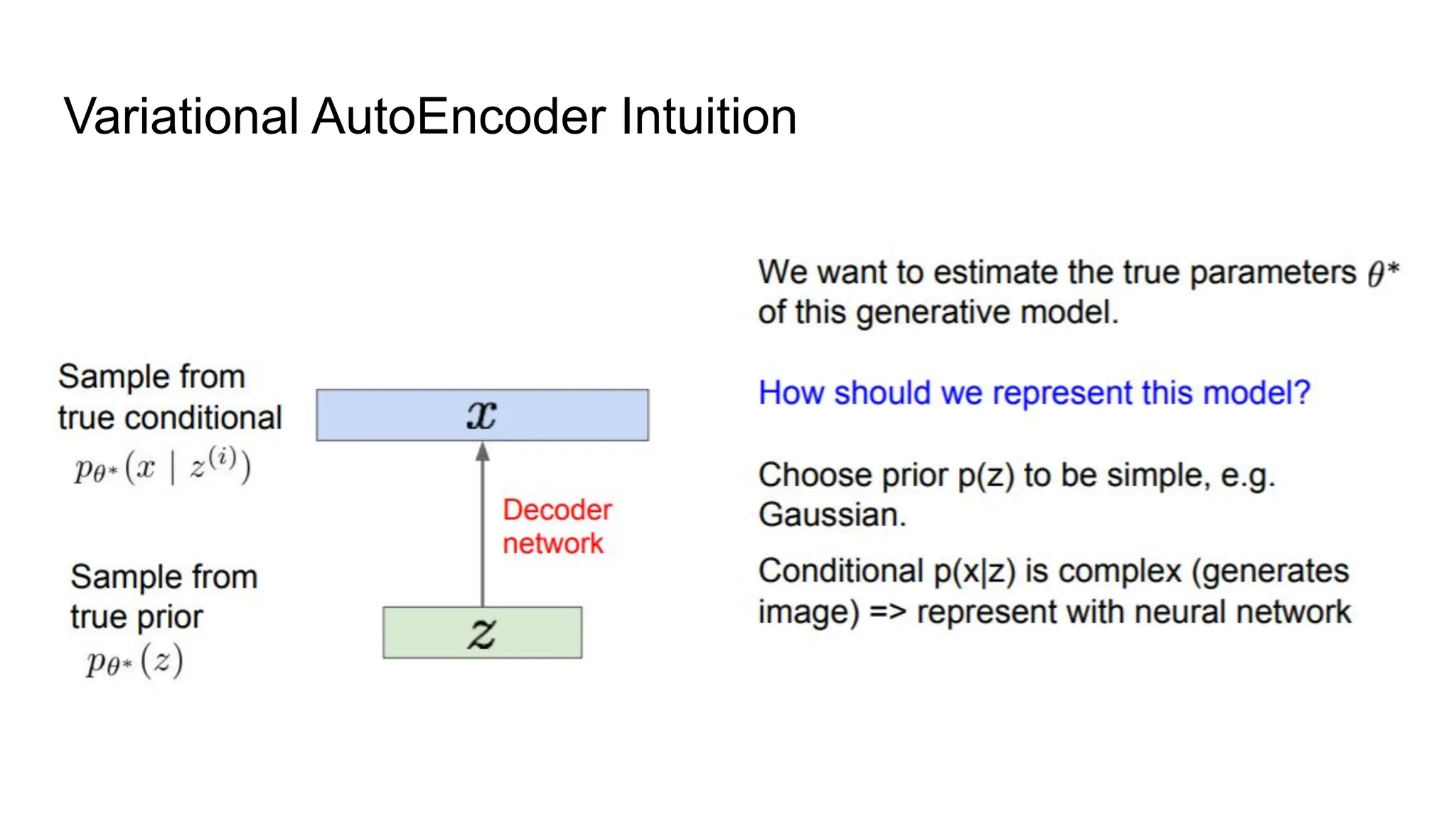 Variational AutoEncoder Intuition

Sample from true conditional $p_{\theta^*}(x \mid z^{(i)})$

$x$

Decoder network

Sample from true prior $p_{\theta^*}(z)$

$z$

We want to estimate the true parameters $\theta^*$ of this generative model.

How should we represent this model?

Choose prior p(z) to be simple, e.g. Gaussian.

Conditional p(x|z) is complex (generates image) => represent with neural network